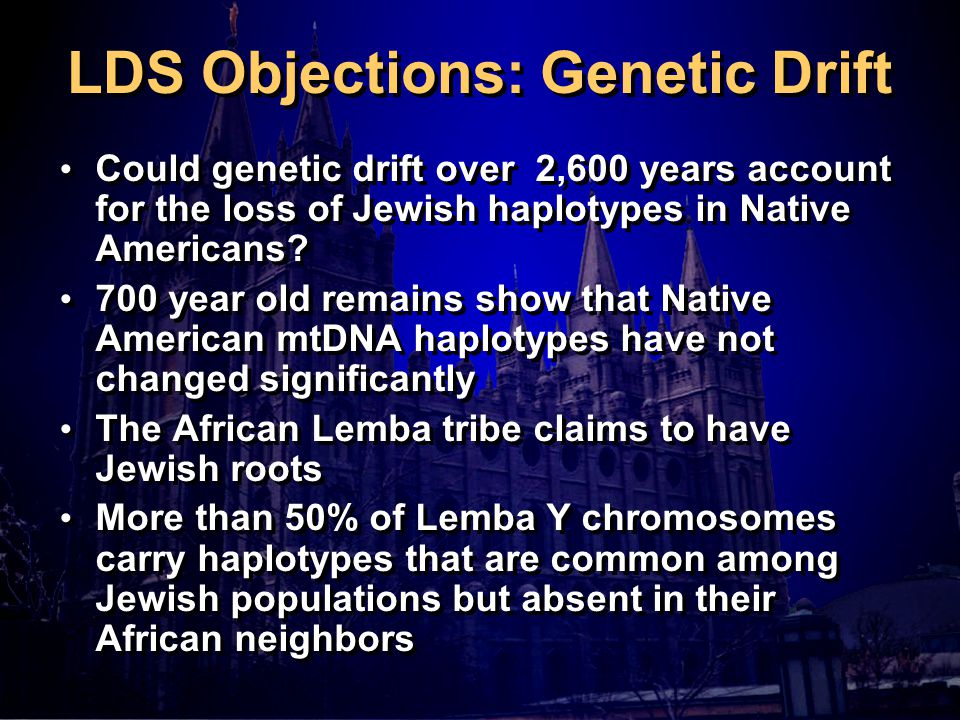 LDS Objections: Genetic Drift

• Could genetic drift over 2,600 years account for the loss of Jewish haplotypes in Native Americans?
• 700 year old remains show that Native American mtDNA haplotypes have not changed significantly
• The African Lemba tribe claims to have Jewish roots
• More than 50% of Lemba Y chromosomes carry haplotypes that are common among Jewish populations but absent in their African neighbors